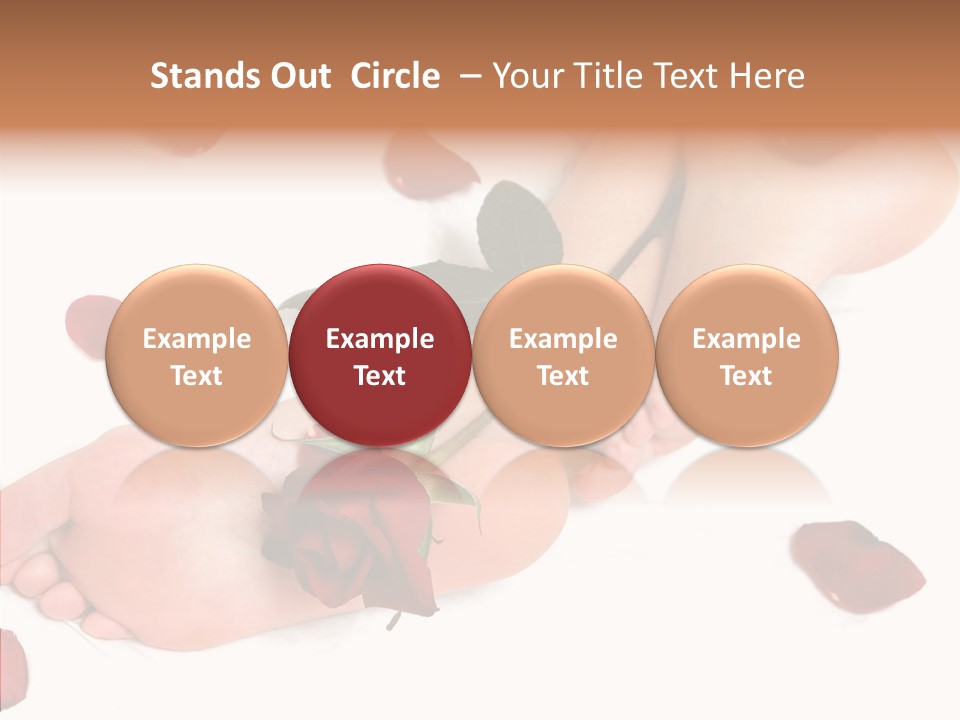 Stands Out Circle – Your Title Text Here

Example Text

Example Text

Example Text

Example Text